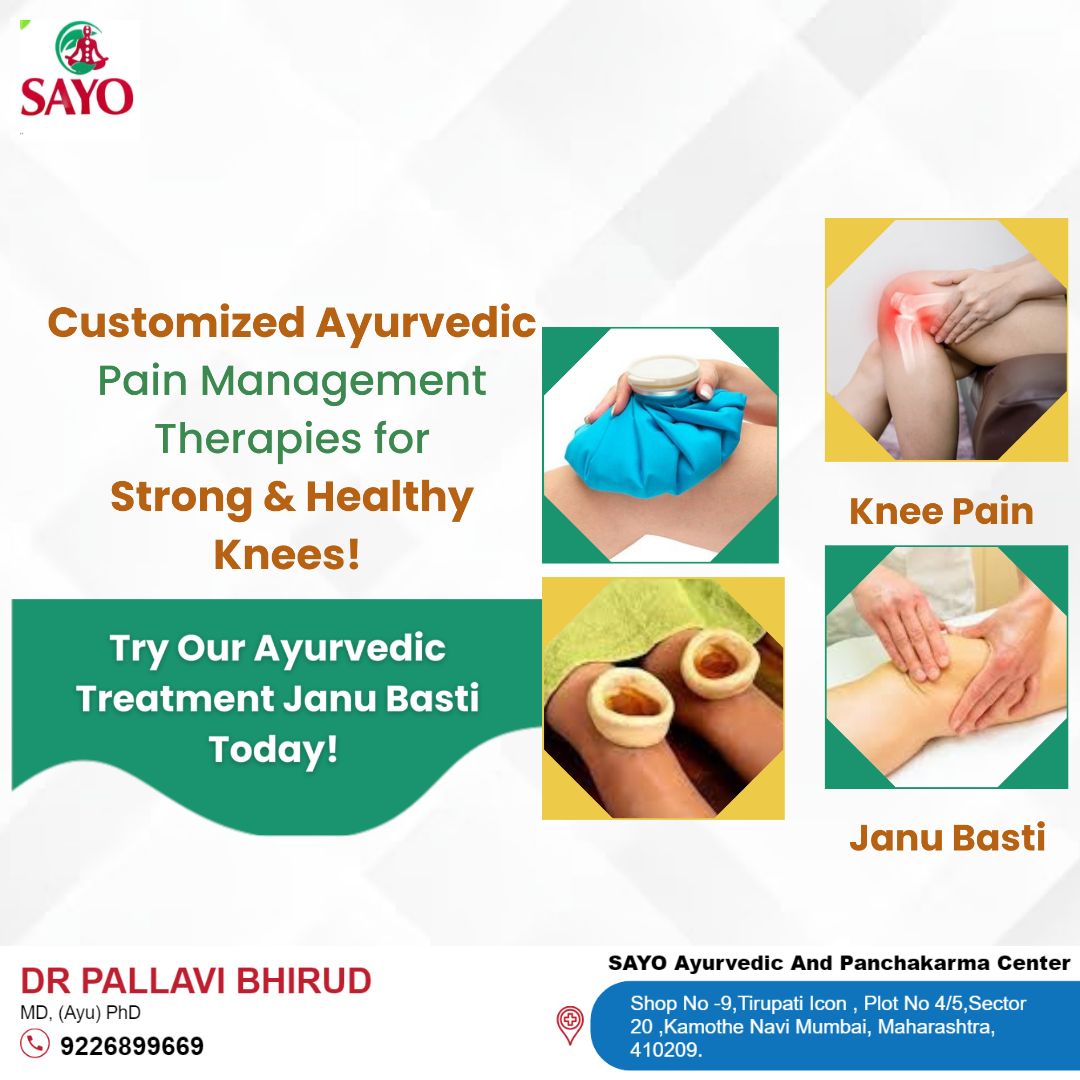 SAYO

Customized Ayurvedic Pain Management Therapies for Strong & Healthy Knees!

Try Our Ayurvedic Treatment Janu Basti Today!

Knee Pain

Janu Basti

DR PALLAVI BHIRUD
MD, (Ayu) PhD
9226899669

SAYO Ayurvedic And Panchakarma Center
Shop No -9,Tirupati Icon , Plot No 4/5,Sector 20 ,Kamothe Navi Mumbai, Maharashtra, 410209.